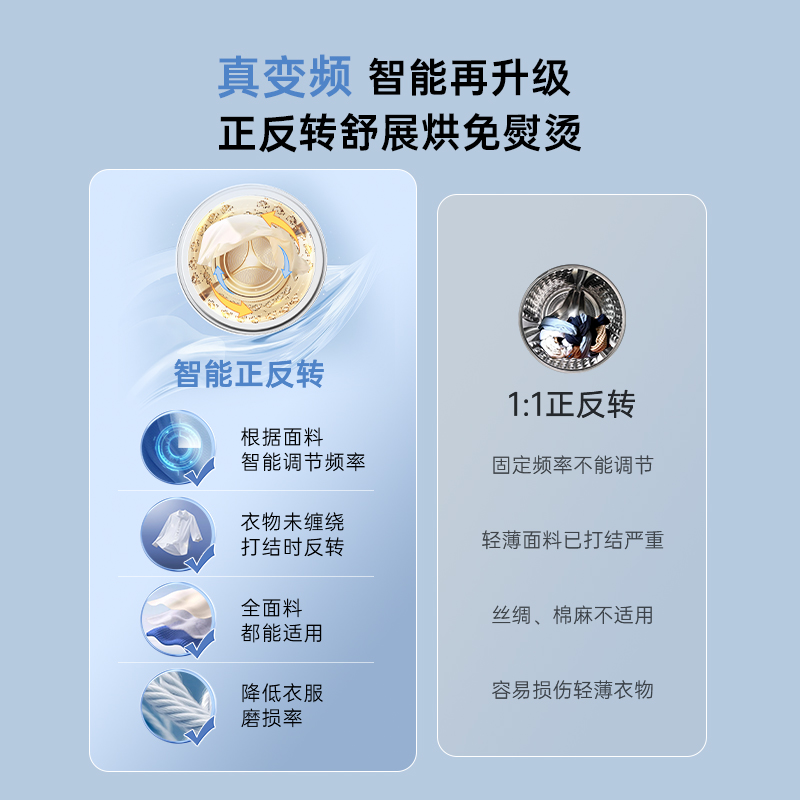 真变频 智能再升级
正反转舒展烘免熨烫

智能正反转

根据面料
智能调节频率

衣物未缠绕
打结时反转

全面料
都能适用

降低衣服
磨损率

1:1正反转

固定频率不能调节

轻薄面料已打结严重

丝绸、棉麻不适用

容易损伤轻薄衣物